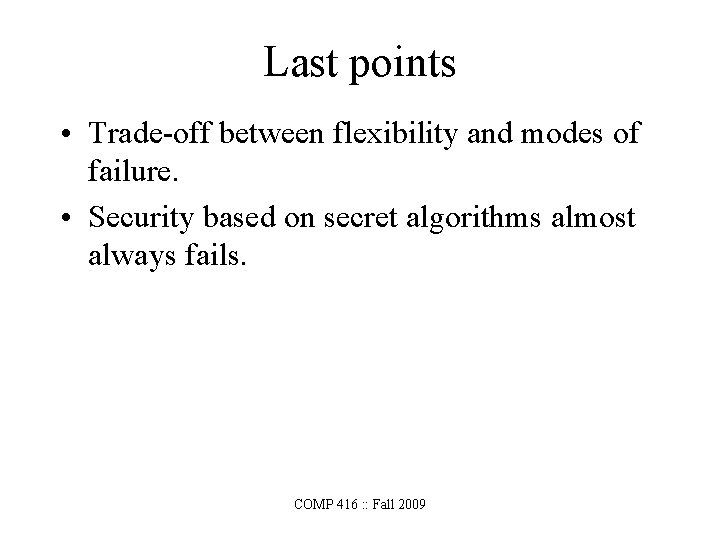 Last points

• Trade-off between flexibility and modes of failure.

• Security based on secret algorithms almost always fails.

COMP 416 :: Fall 2009